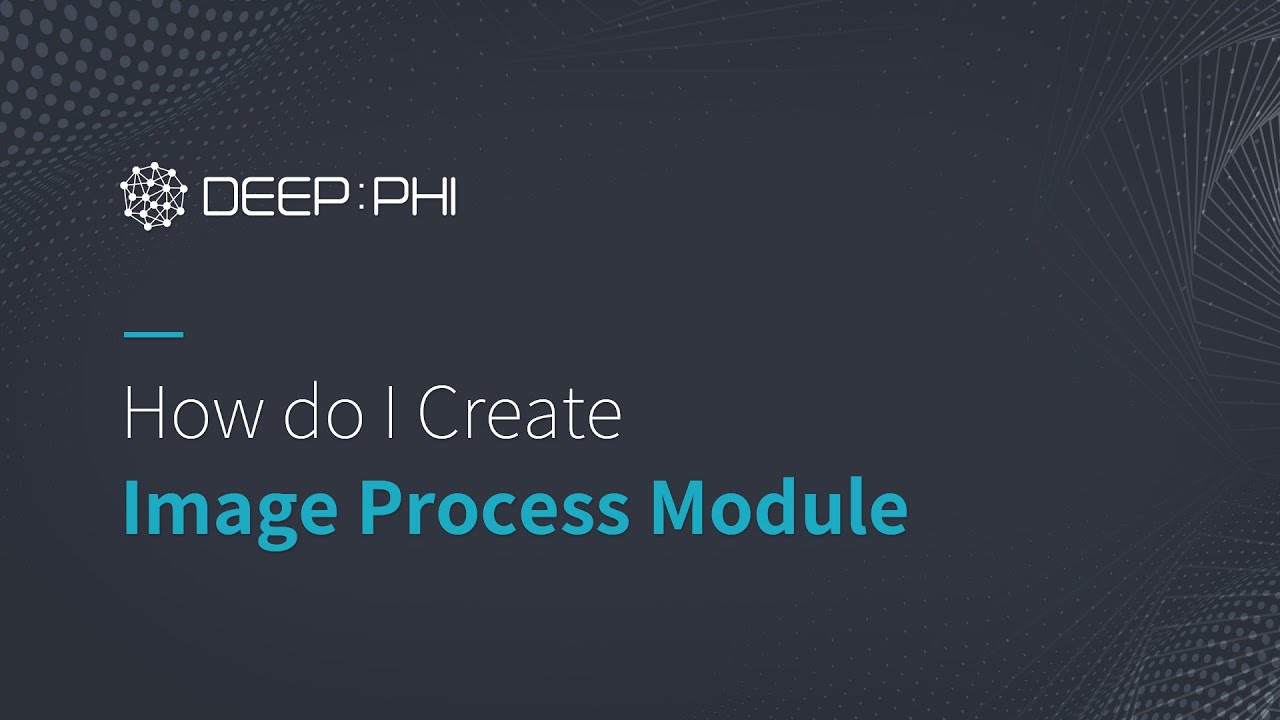 DEEP:PHI

How do I Create
Image Process Module